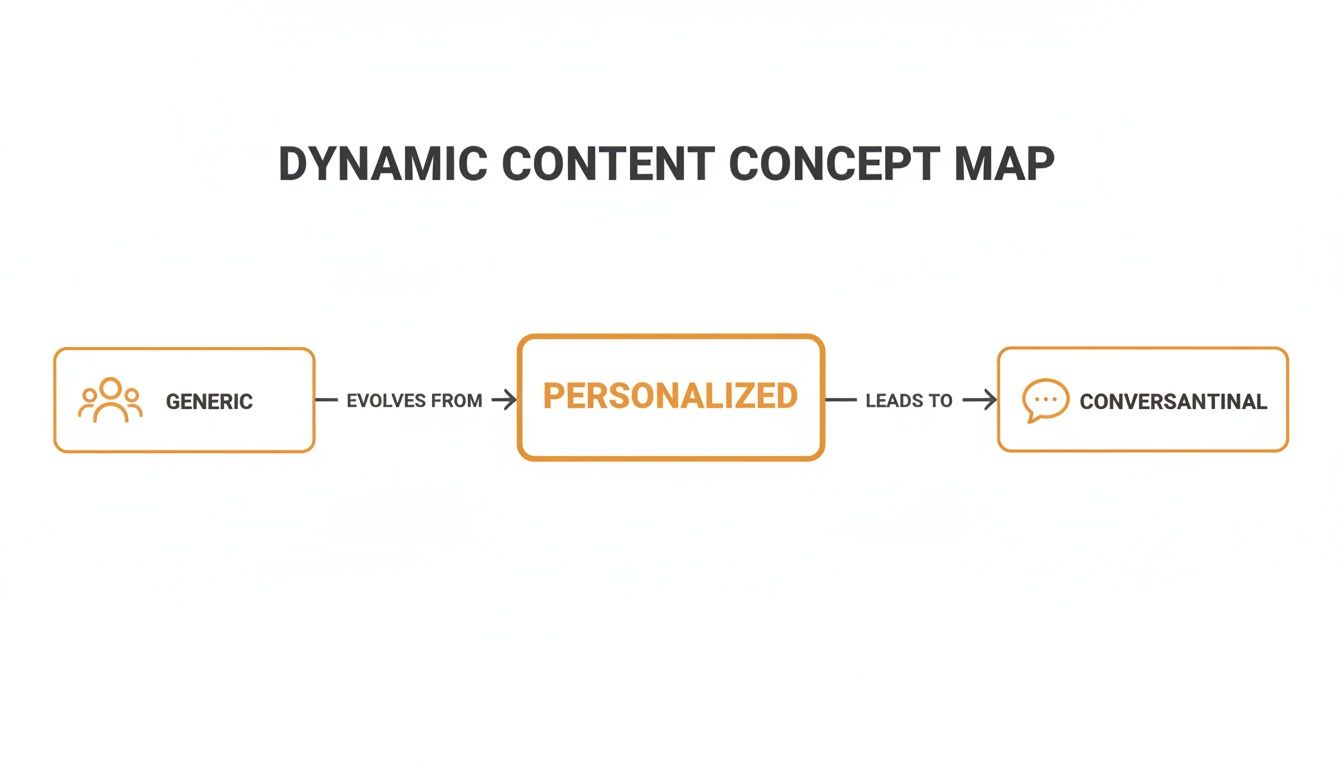 DYNAMIC CONTENT CONCEPT MAP

GENERIC

EVOLVES FROM

PERSONALIZED

LEADS TO

CONVERSANTINAL